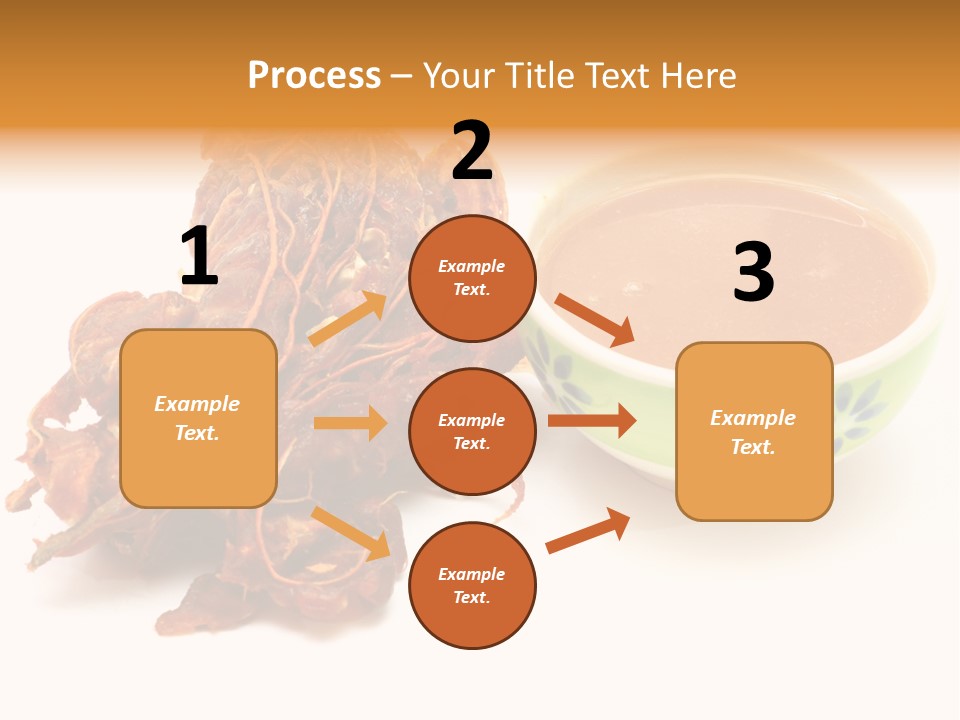 Process – Your Title Text Here

1

Example Text.

2

Example Text.

Example Text.

Example Text.

3

Example Text.